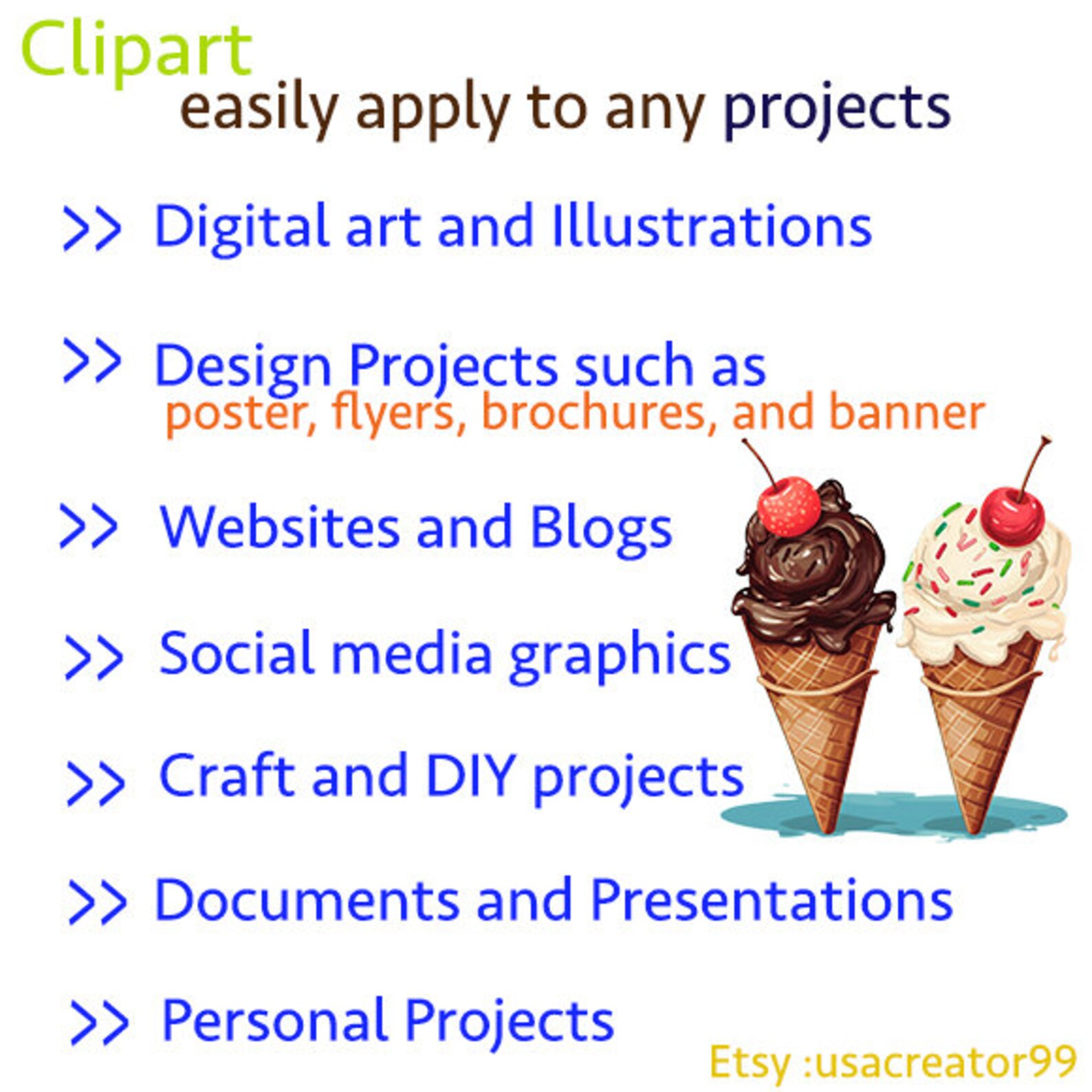 Clipart
easily apply to any projects

>> Digital art and Illustrations

>> Design Projects such as
poster, flyers, brochures, and banner

>> Websites and Blogs

>> Social media graphics

>> Craft and DIY projects

>> Documents and Presentations

>> Personal Projects

Etsy :usacreator99